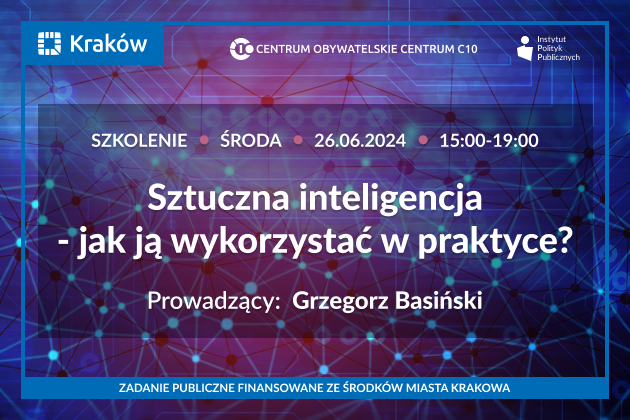 Kraków

CENTRUM OBYWATELSKIE CENTRUM C10

Instytut Polityk Publicznych

SZKOLENIE • ŚRODA • 26.06.2024 • 15:00-19:00

Sztuczna inteligencja - jak ją wykorzystać w praktyce?

Prowadzący: Grzegorz Basiński

ZADANIE PUBLICZNE FINANSOWANE ZE ŚRODKÓW MIASTA KRAKOWA